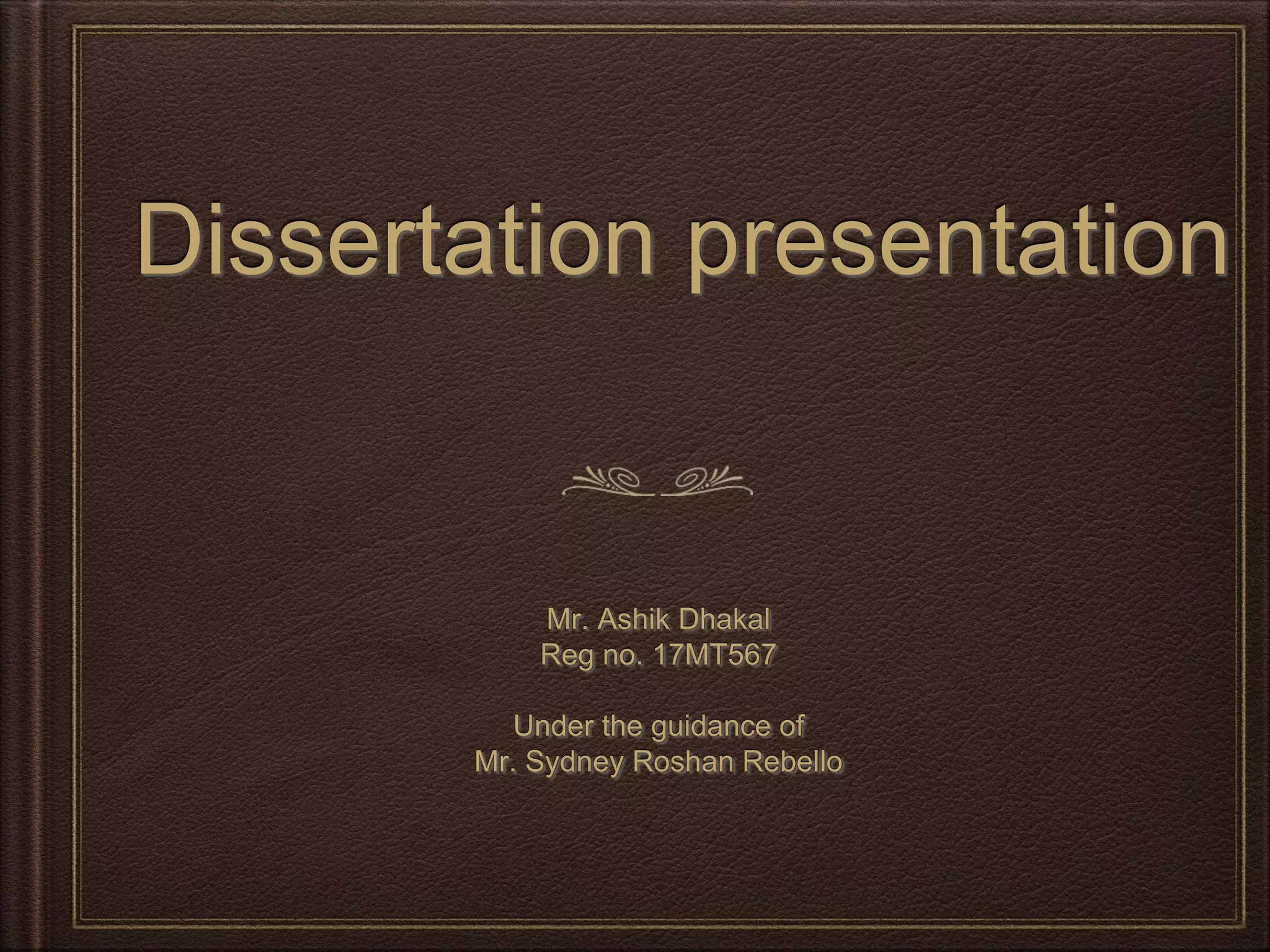 Dissertation presentation

Mr. Ashik Dhakal
Reg no. 17MT567

Under the guidance of
Mr. Sydney Roshan Rebello